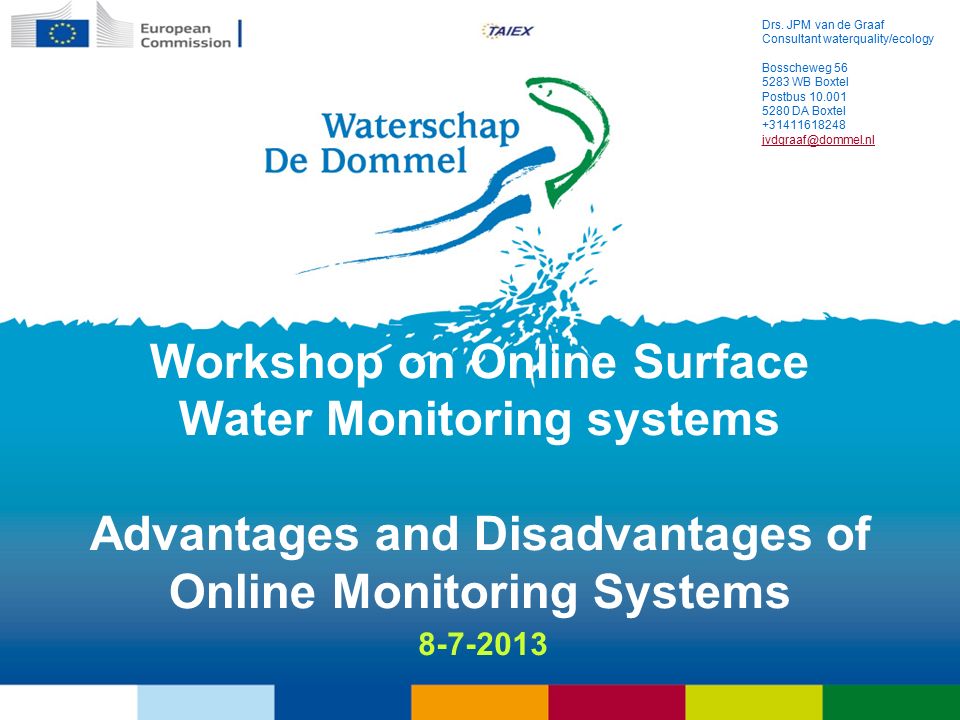 European Commission

TAIEX

Drs. JPM van de Graaf
Consultant waterquality/ecology

Bosscheweg 56
5283 WB Boxtel
Postbus 10.001
5280 DA Boxtel
+31411618248
jvdgraaf@dommel.nl

Waterschap De Dommel

Workshop on Online Surface Water Monitoring systems

Advantages and Disadvantages of Online Monitoring Systems

8-7-2013